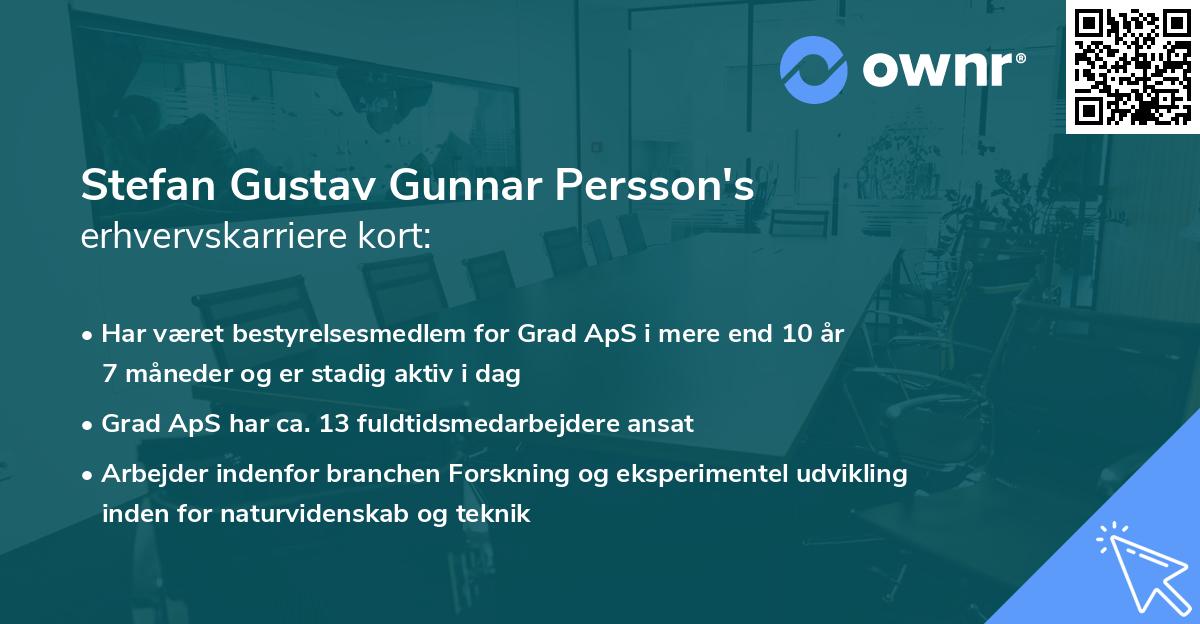 ownr®

Stefan Gustav Gunnar Persson's
erhvervskarriere kort:

• Har været bestyrelsesmedlem for Grad ApS i mere end 10 år 7 måneder og er stadig aktiv i dag

• Grad ApS har ca. 13 fuldtidsmedarbejdere ansat

• Arbejder indenfor branchen Forskning og eksperimentel udvikling inden for naturvidenskab og teknik